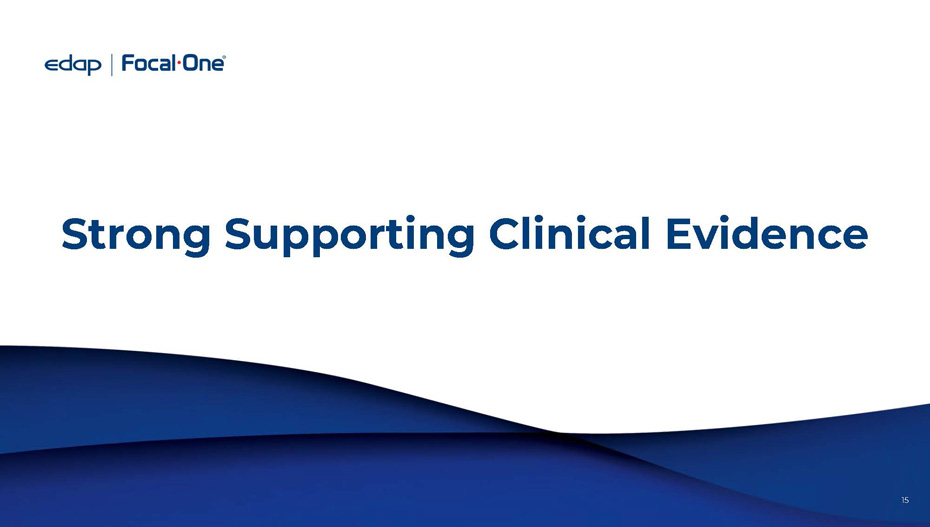 edap | Focal·One®

Strong Supporting Clinical Evidence

15